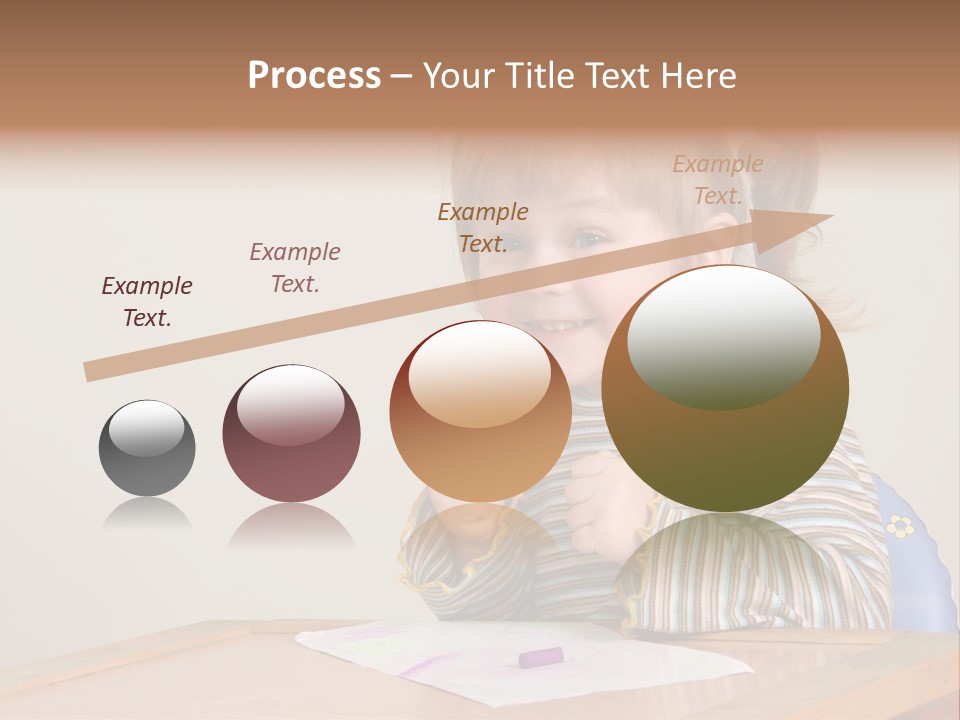 Process – Your Title Text Here

Example Text.

Example Text.

Example Text.

Example Text.